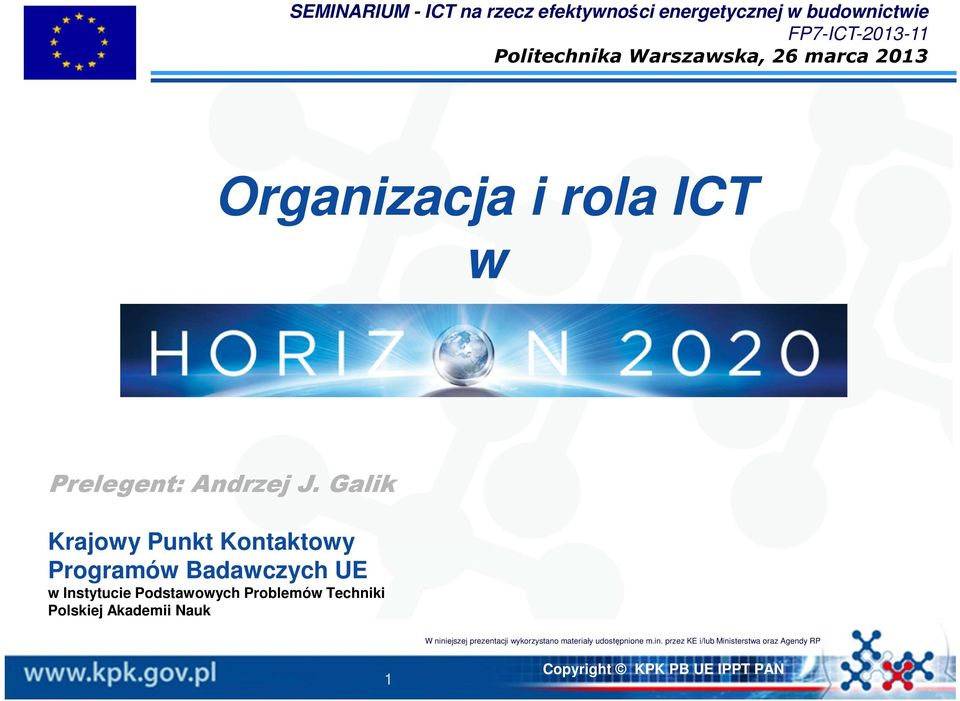 SEMINARIUM - ICT na rzecz efektywności energetycznej w budownictwie
FP7-ICT-2013-11
Politechnika Warszawska, 26 marca 2013

Organizacja i rola ICT
w

HORIZON 2020

Prelegent: Andrzej J. Galik

Krajowy Punkt Kontaktowy
Programów Badawczych UE
w Instytucie Podstawowych Problemów Techniki
Polskiej Akademii Nauk

W niniejszej prezentacji wykorzystano materiały udostępnione m.in. przez KE i/lub Ministerstwa oraz Agendy RP

www.kpk.gov.pl

1

Copyright © KPK PB UE IPPT PAN